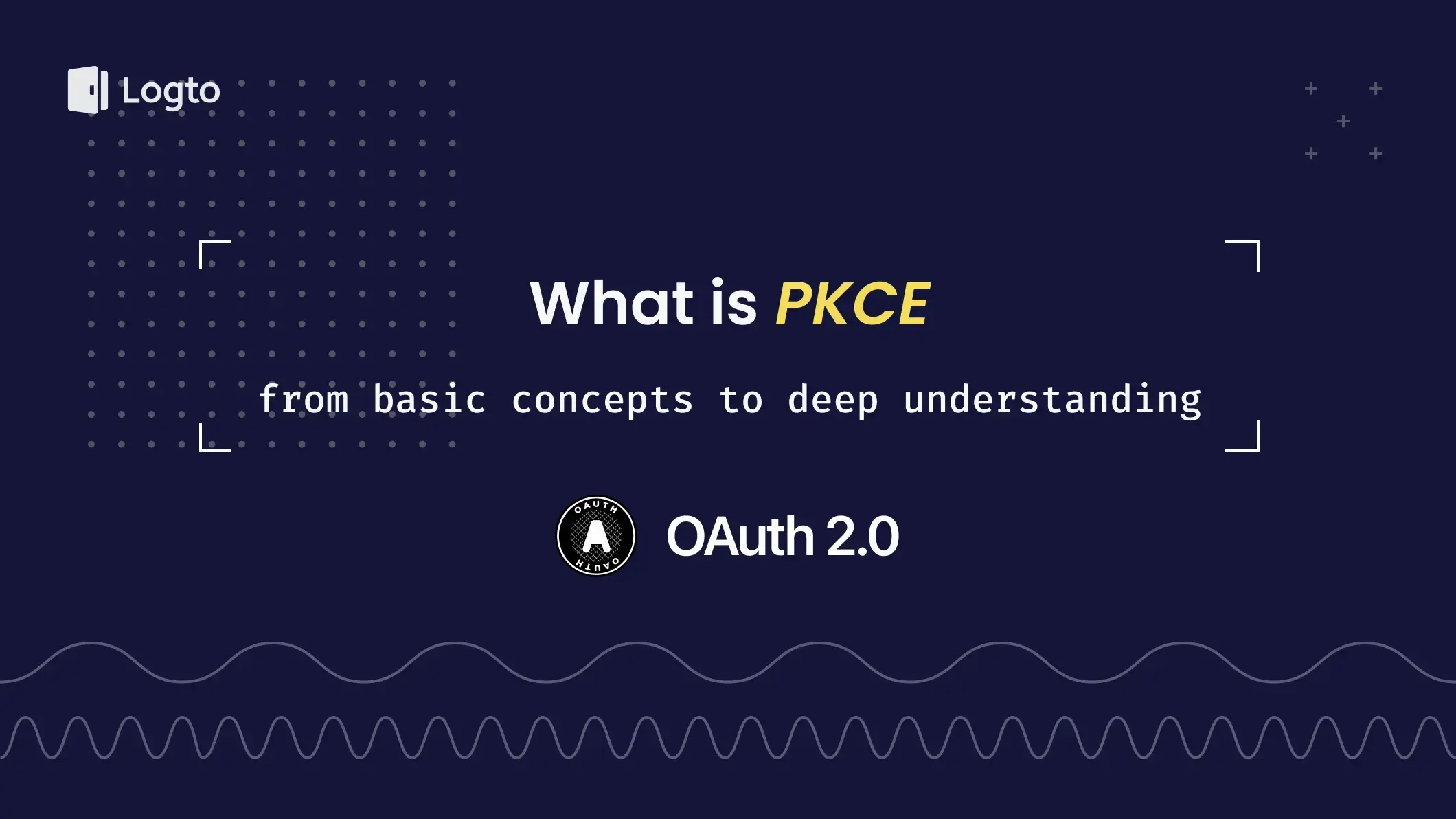 Logto

What is PKCE

from basic concepts to deep understanding

OAUTH OAUTH

OAuth 2.0